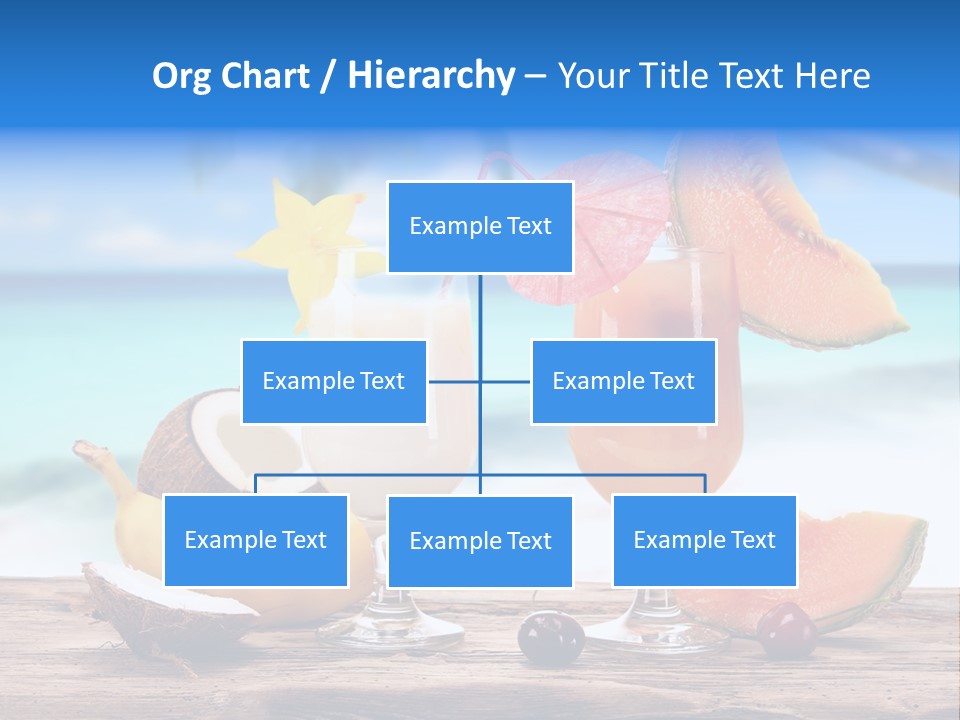 Org Chart / Hierarchy – Your Title Text Here

Example Text

Example Text

Example Text

Example Text

Example Text

Example Text